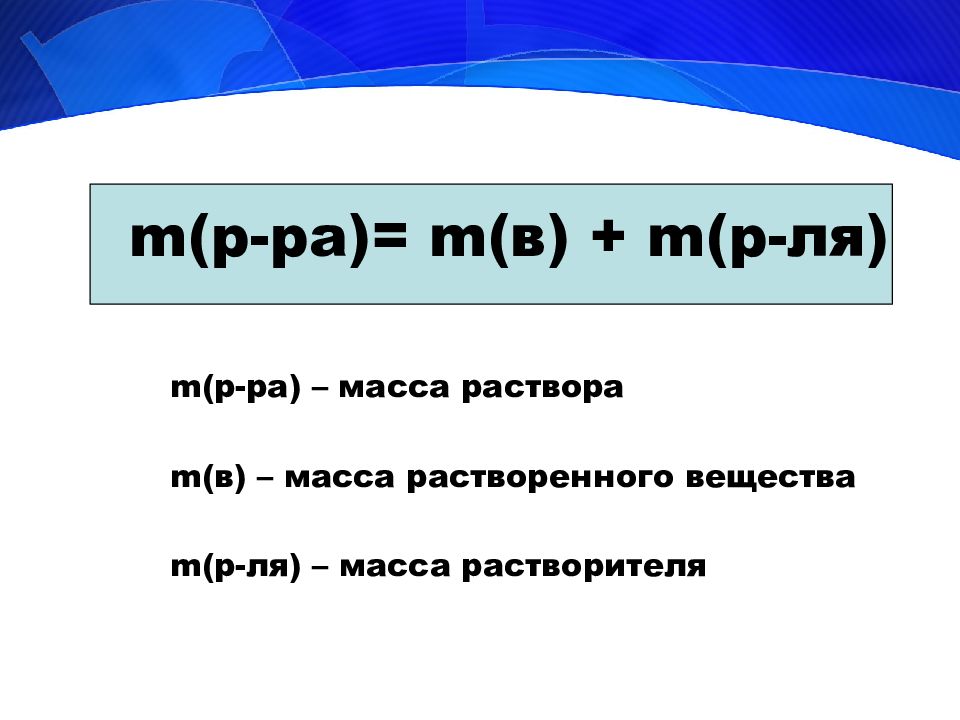 m(р-ра)= m(в) + m(р-ля)

m(р-ра) – масса раствора

m(в) – масса растворенного вещества

m(р-ля) – масса растворителя